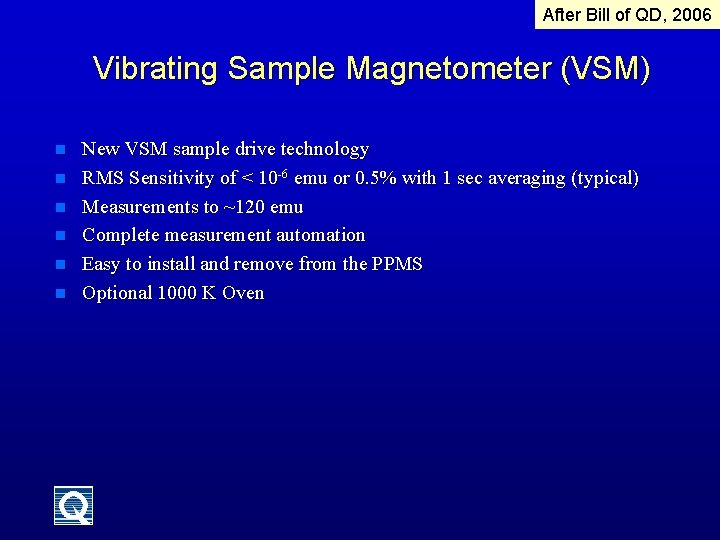 After Bill of QD, 2006

Vibrating Sample Magnetometer (VSM)

- New VSM sample drive technology
- RMS Sensitivity of < $10^{-6}$ emu or 0.5% with 1 sec averaging (typical)
- Measurements to ~120 emu
- Complete measurement automation
- Easy to install and remove from the PPMS
- Optional 1000 K Oven

Q